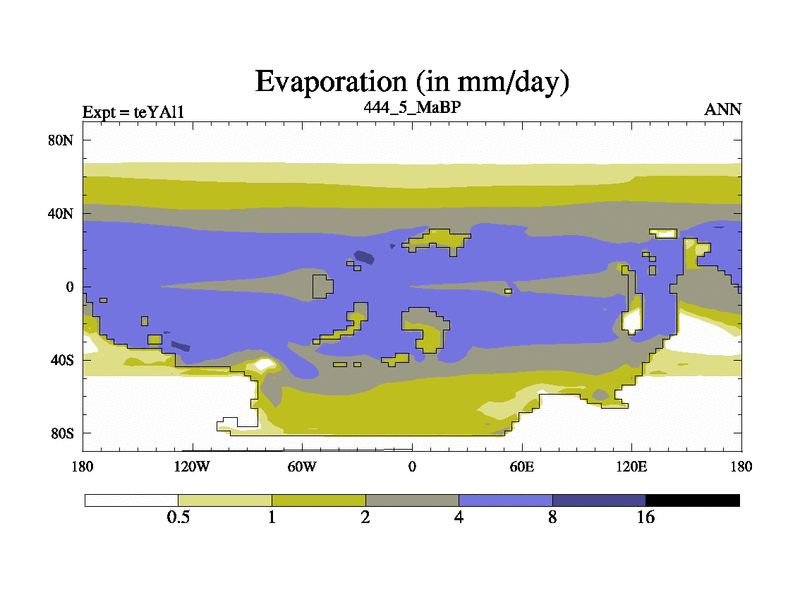 Evaporation (in mm/day)

Expt = teYAl1

444_5_MaBP

ANN

80N
40N
0
40S
80S

180 120W 60W 0 60E 120E 180

0.5 1 2 4 8 16